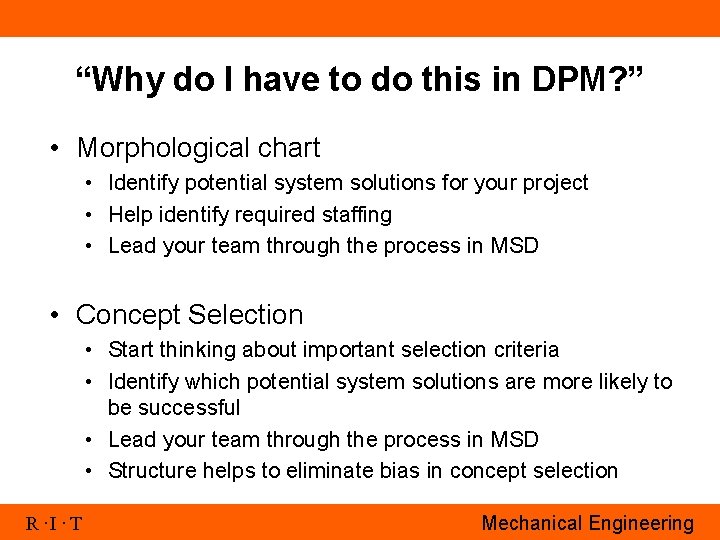 “Why do I have to do this in DPM?”

• Morphological chart
  • Identify potential system solutions for your project
  • Help identify required staffing
  • Lead your team through the process in MSD

• Concept Selection
  • Start thinking about important selection criteria
  • Identify which potential system solutions are more likely to be successful
  • Lead your team through the process in MSD
  • Structure helps to eliminate bias in concept selection

R · I · T

Mechanical Engineering